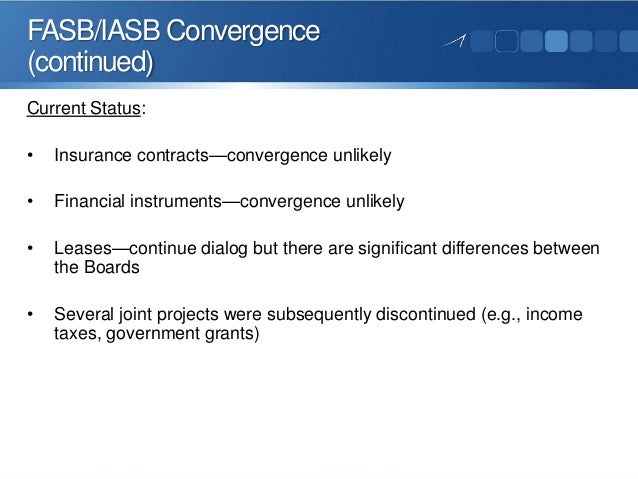 FASB/IASB Convergence (continued)

Current Status:

• Insurance contracts—convergence unlikely

• Financial instruments—convergence unlikely

• Leases—continue dialog but there are significant differences between the Boards

• Several joint projects were subsequently discontinued (e.g., income taxes, government grants)